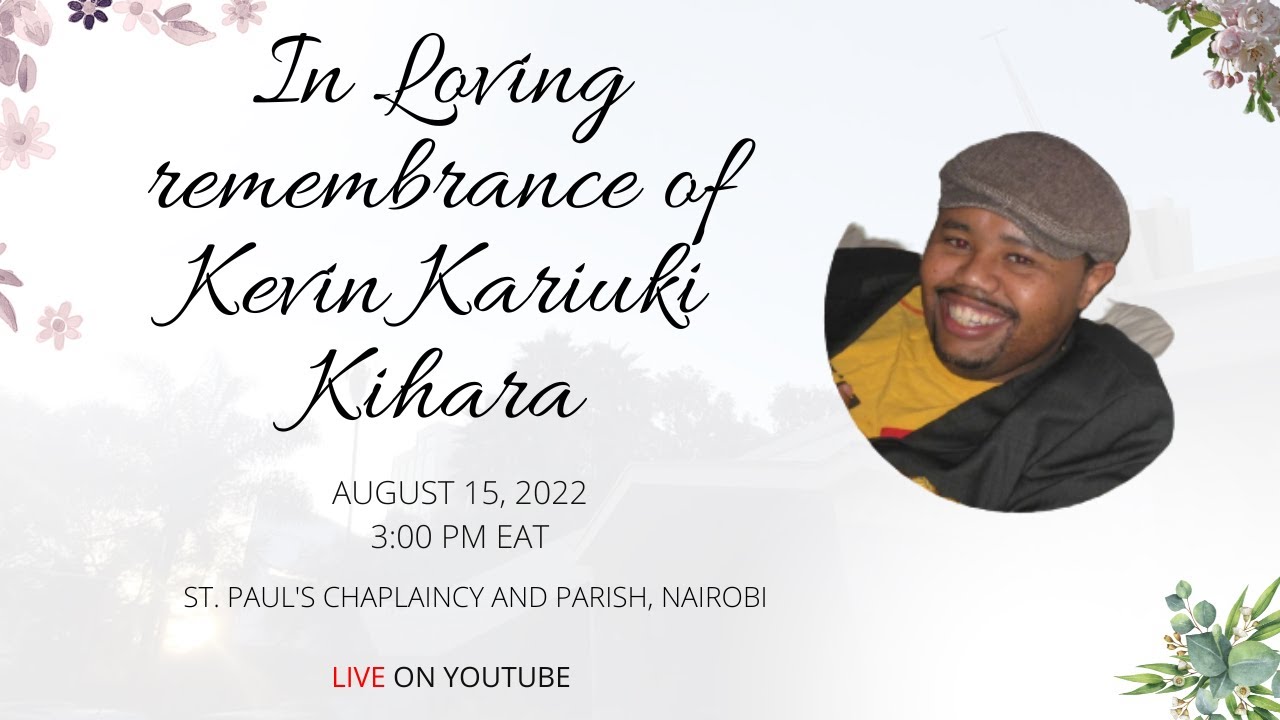 In Loving remembrance of Kevin Kariuki Kihara

AUGUST 15, 2022
3:00 PM EAT

ST. PAUL'S CHAPLAINCY AND PARISH, NAIROBI

LIVE ON YOUTUBE